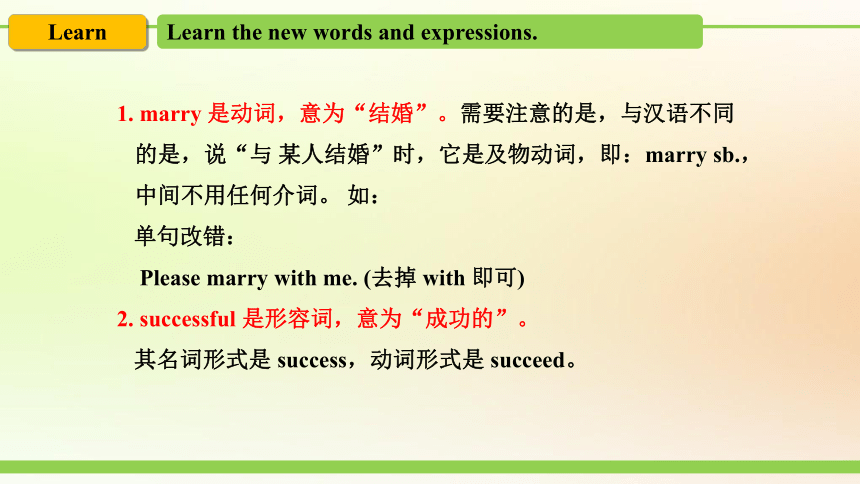 Learn

Learn the new words and expressions.

1. marry 是动词，意为“结婚”。需要注意的是，与汉语不同的是，说“与 某人结婚”时，它是及物动词，即：marry sb.，中间不用任何介词。 如：

单句改错：

Please marry with me. (去掉 with 即可)

2. successful 是形容词，意为“成功的”。

其名词形式是 success，动词形式是 succeed。